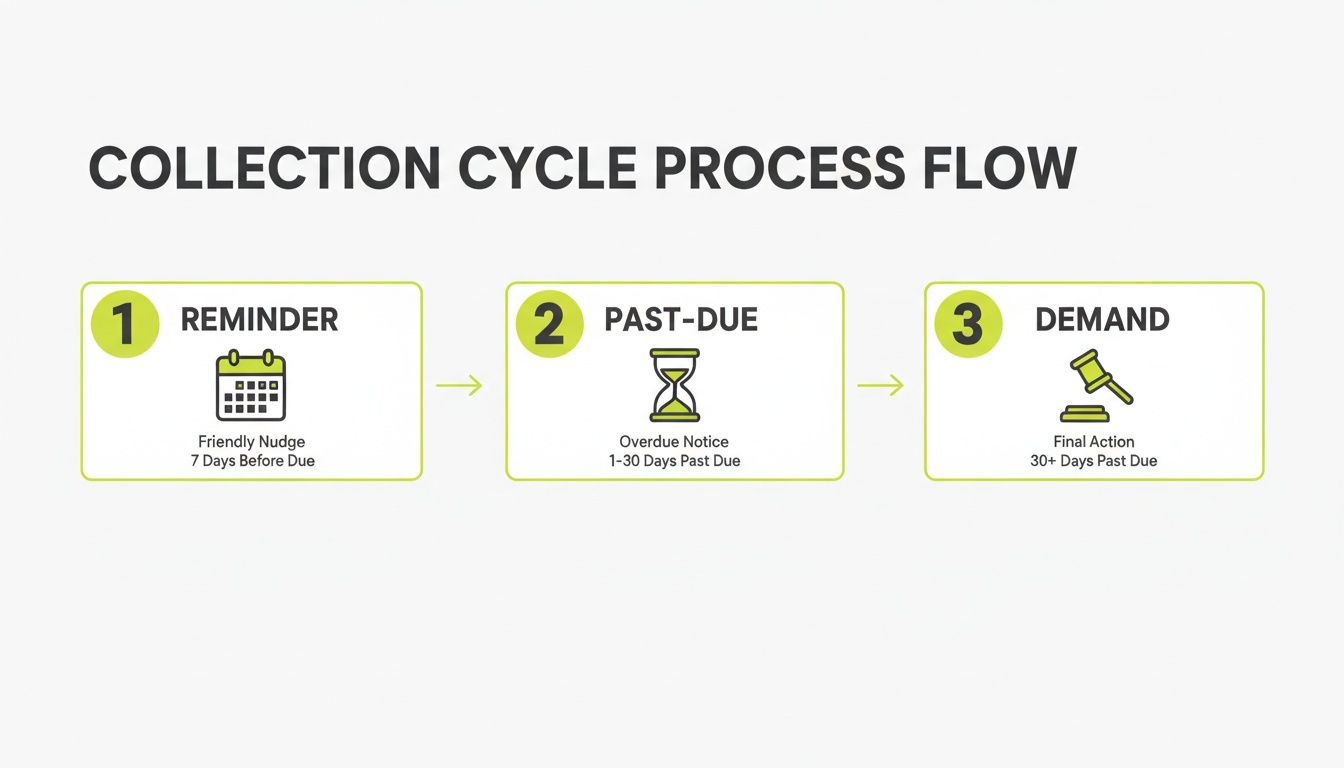 COLLECTION CYCLE PROCESS FLOW

1 REMINDER

Friendly Nudge
7 Days Before Due

2 PAST-DUE

Overdue Notice
1-30 Days Past Due

3 DEMAND

Final Action
30+ Days Past Due